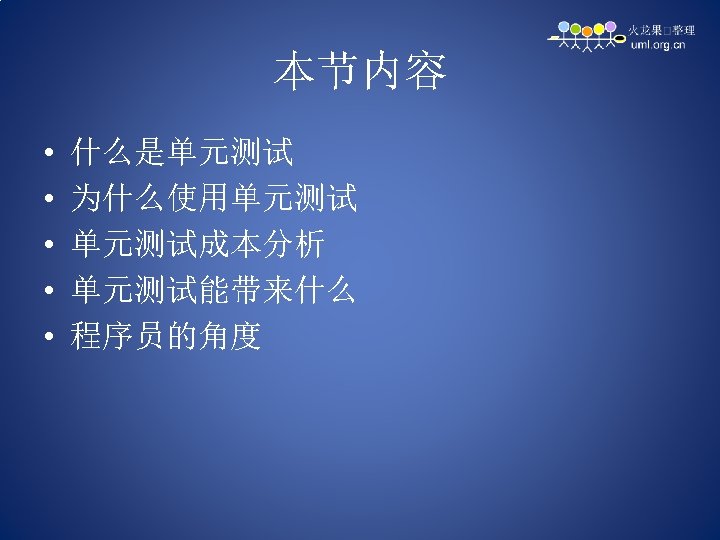 火龙果□整理
uml.org.cn

本节内容

• 什么是单元测试
• 为什么使用单元测试
• 单元测试成本分析
• 单元测试能带来什么
• 程序员的角度